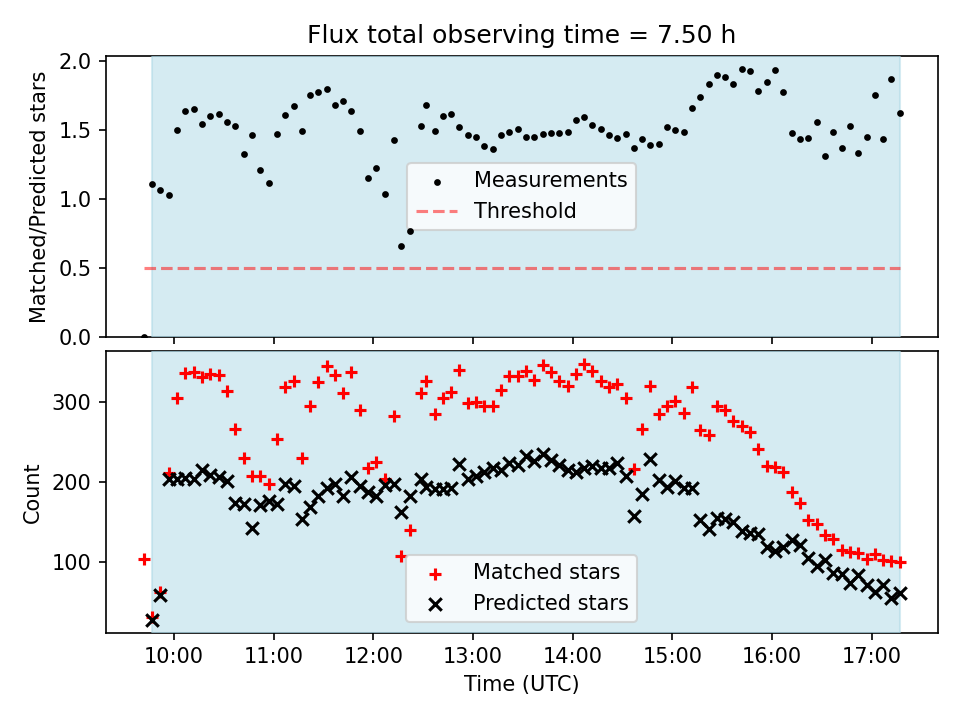 Flux total observing time = 7.50 h

Matched/Predicted stars

2.0
1.5
1.0
0.5
0.0

Measurements
Threshold

Count

300
200
100

Matched stars
Predicted stars

10:00
11:00
12:00
13:00
14:00
15:00
16:00
17:00

Time (UTC)